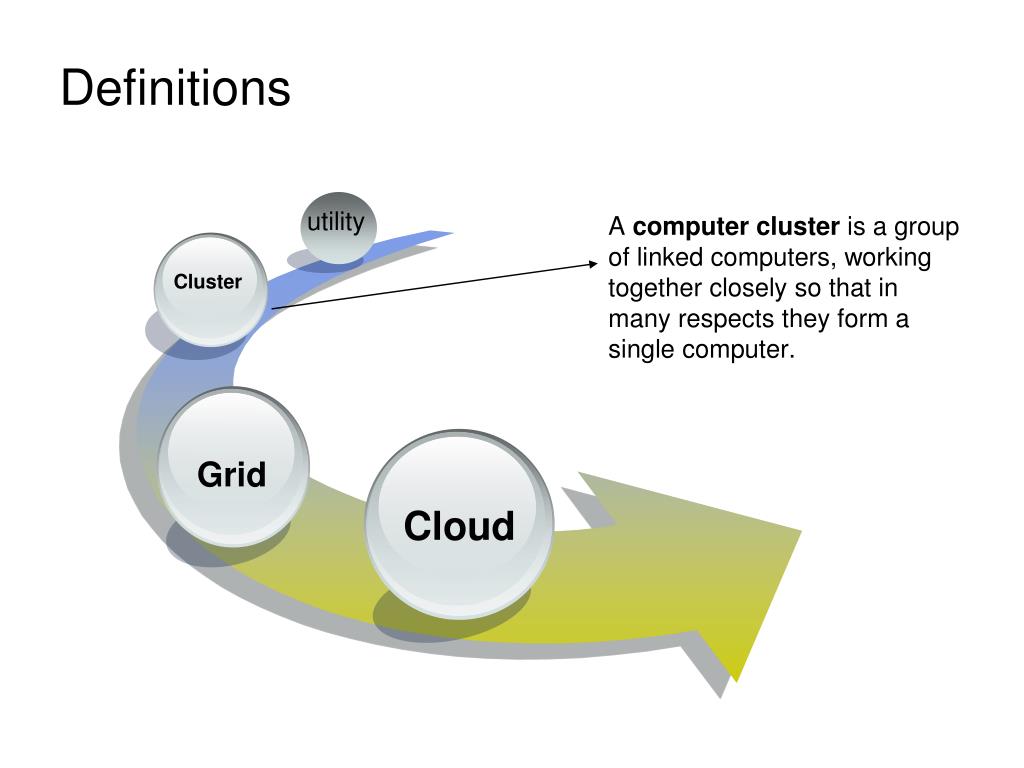 Definitions

utility

Cluster

Grid

Cloud

A computer cluster is a group of linked computers, working together closely so that in many respects they form a single computer.